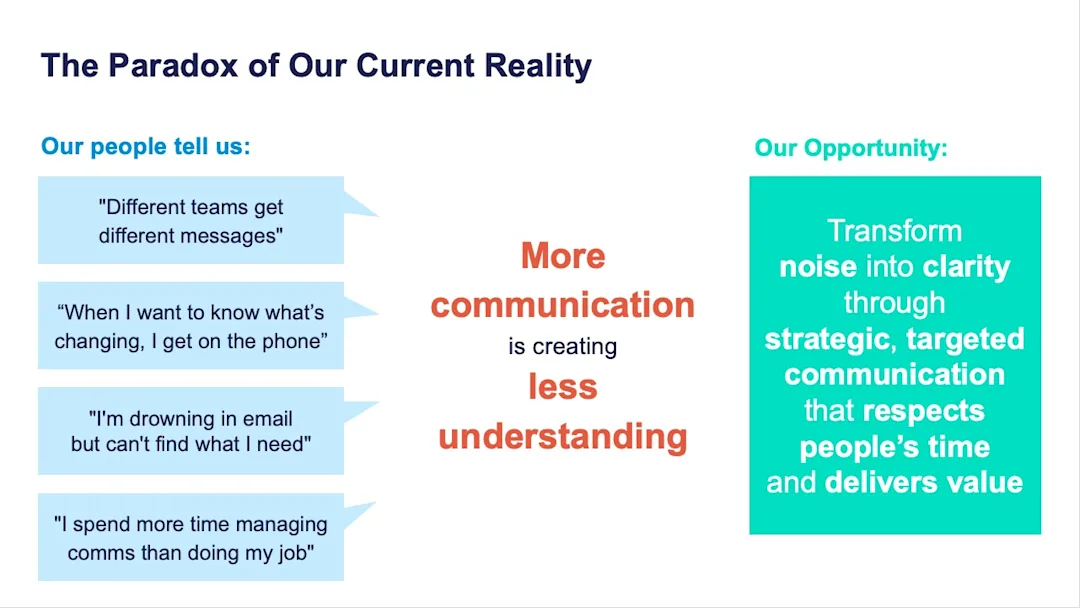 The Paradox of Our Current Reality

Our people tell us:

"Different teams get different messages"

“When I want to know what’s changing, I get on the phone”

"I'm drowning in email but can't find what I need"

"I spend more time managing comms than doing my job"

More communication is creating less understanding

Our Opportunity:

Transform noise into clarity through strategic, targeted communication that respects people’s time and delivers value